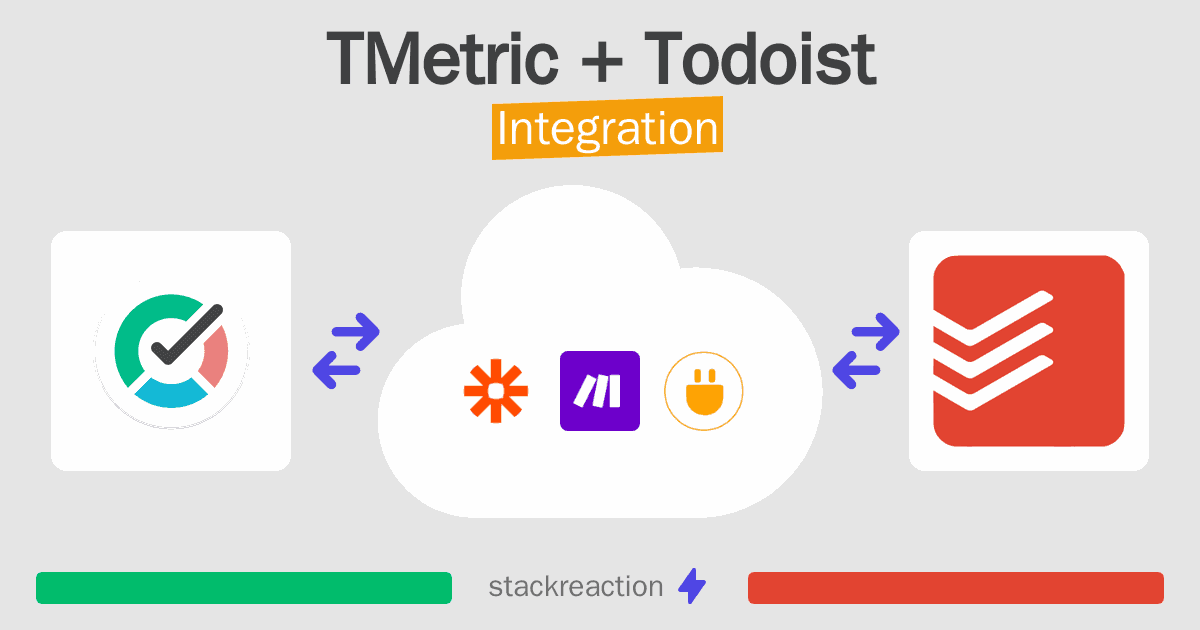 TMetric + Todoist
Integration

stackreaction